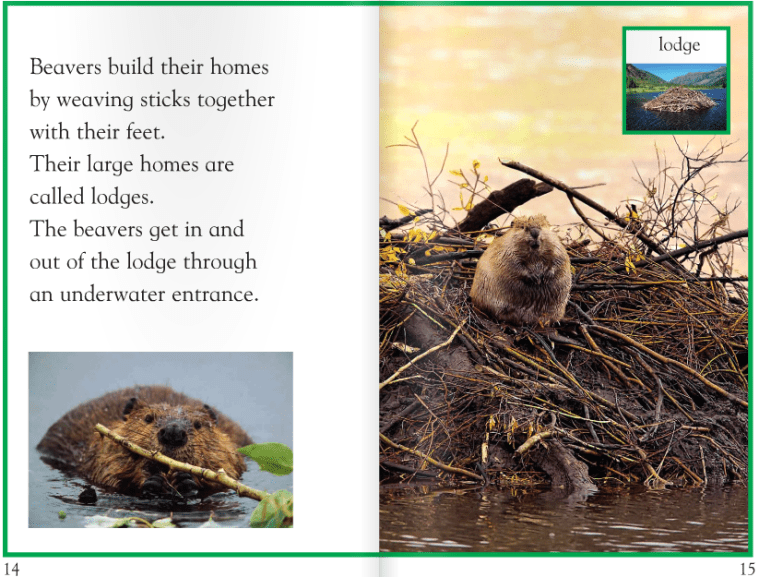 Beavers build their homes by weaving sticks together with their feet.
Their large homes are called lodges.
The beavers get in and out of the lodge through an underwater entrance.

lodge

14

15